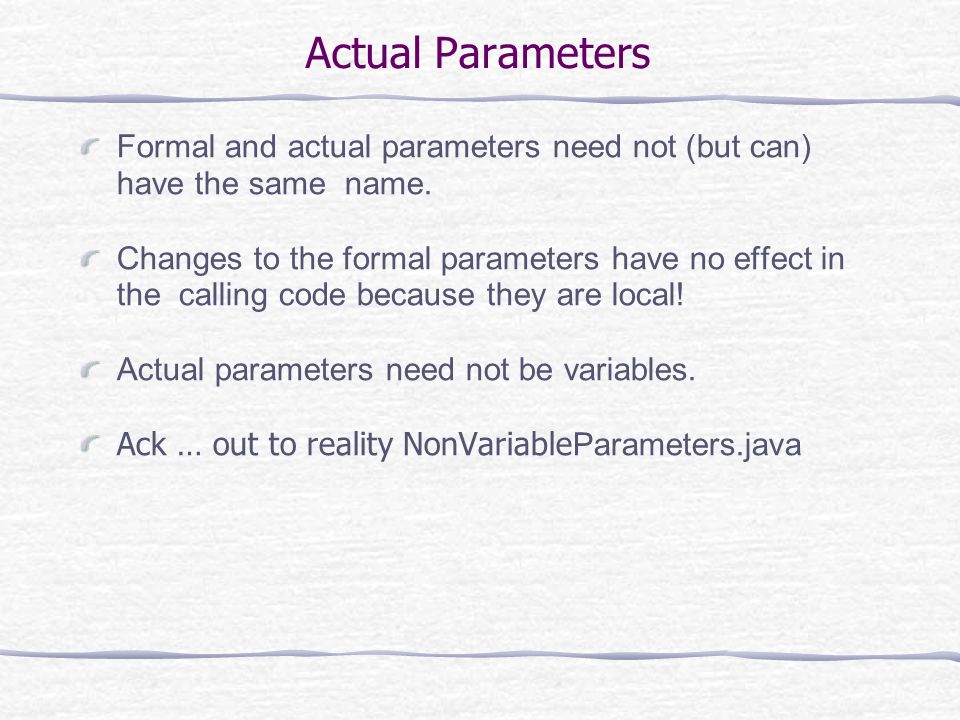 Actual Parameters

Formal and actual parameters need not (but can) have the same name.

Changes to the formal parameters have no effect in the calling code because they are local!

Actual parameters need not be variables.

Ack … out to reality NonVariableParameters.java